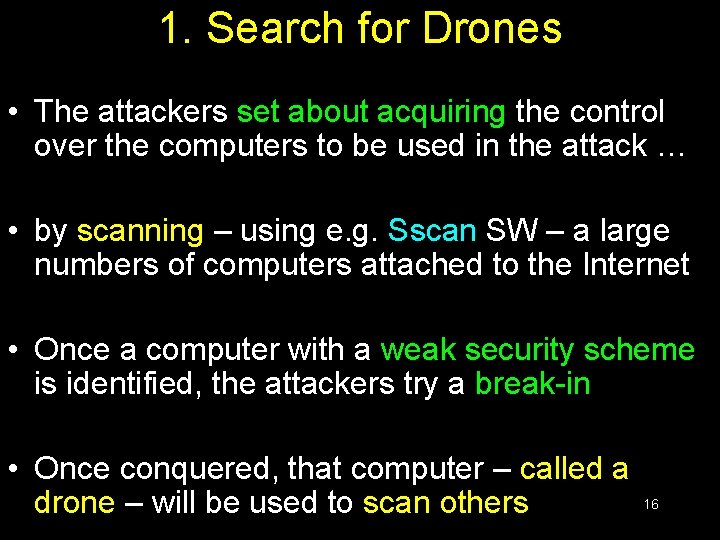 1. Search for Drones

• The attackers set about acquiring the control over the computers to be used in the attack …

• by scanning – using e.g. Sscan SW – a large numbers of computers attached to the Internet

• Once a computer with a weak security scheme is identified, the attackers try a break-in

• Once conquered, that computer – called a drone – will be used to scan others

16